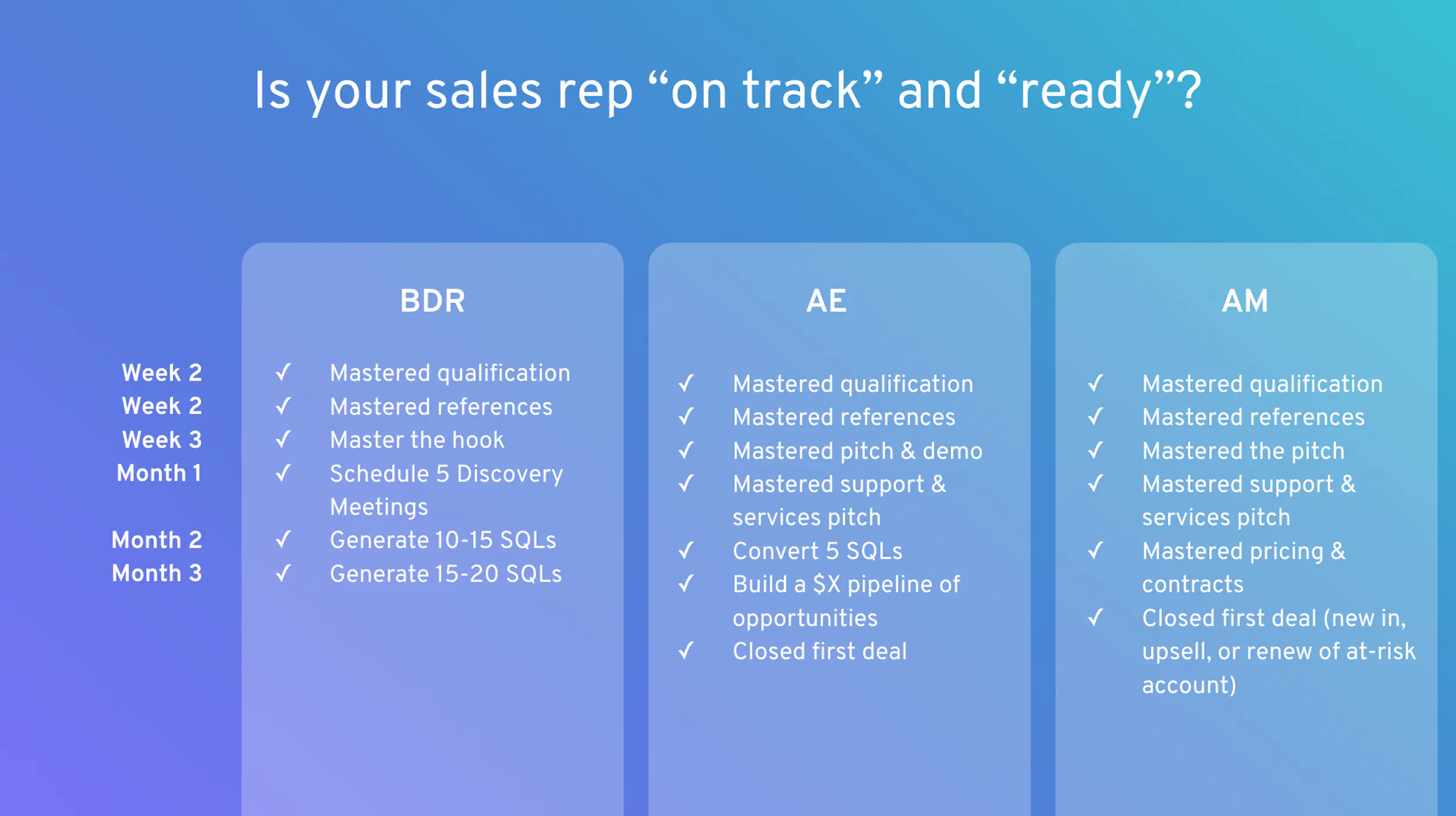 Is your sales rep "on track" and "ready"?

Week 2
Week 2
Week 3
Month 1
Month 2
Month 3

BDR

✓ Mastered qualification
✓ Mastered references
✓ Master the hook
✓ Schedule 5 Discovery Meetings
✓ Generate 10-15 SQLs
✓ Generate 15-20 SQLs

AE

✓ Mastered qualification
✓ Mastered references
✓ Mastered pitch & demo
✓ Mastered support & services pitch
✓ Convert 5 SQLs
✓ Build a $X pipeline of opportunities
✓ Closed first deal

AM

✓ Mastered qualification
✓ Mastered references
✓ Mastered the pitch
✓ Mastered support & services pitch
✓ Mastered pricing & contracts
✓ Closed first deal (new in, upsell, or renew of at-risk account)